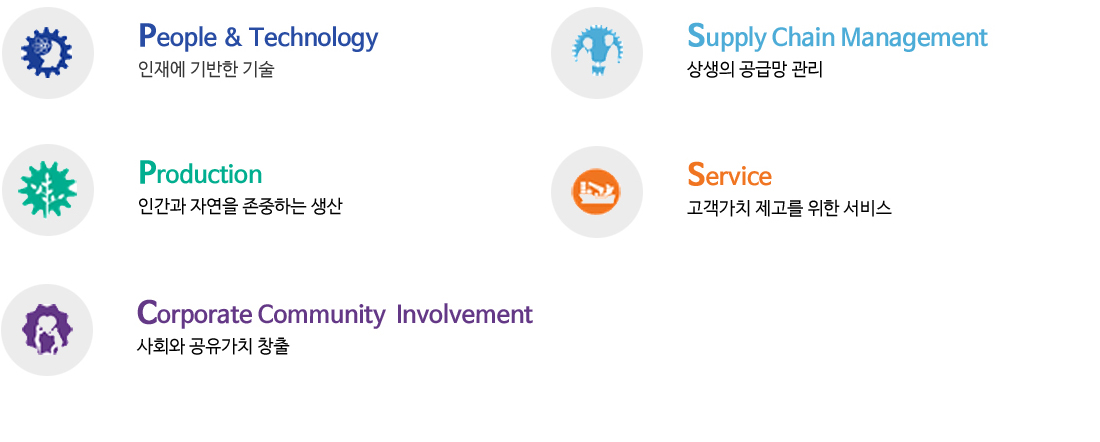 People & Technology
인재에 기반한 기술

Production
인간과 자연을 존중하는 생산

Corporate Community Involvement
사회와 공유가치 창출

Supply Chain Management
상생의 공급망 관리

Service
고객가치 제고를 위한 서비스